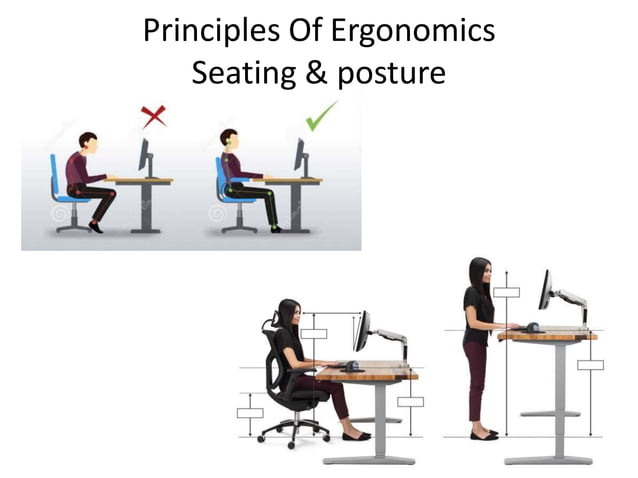 Principles Of Ergonomics
Seating & posture